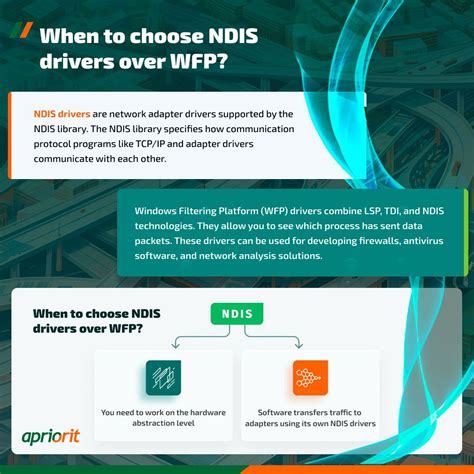 When to choose NDIS drivers over WFP?

NDIS drivers are network adapter drivers supported by the NDIS library. The NDIS library specifies how communication protocol programs like TCP/IP and adapter drivers communicate with each other.

Windows Filtering Platform (WFP) drivers combine LSP, TDI, and NDIS technologies. They allow you to see which process has sent data packets. These drivers can be used for developing firewalls, antivirus software, and network analysis solutions.

When to choose NDIS drivers over WFP?

NDIS

You need to work on the hardware abstraction level

Software transfers traffic to adapters using its own NDIS drivers

apriorit